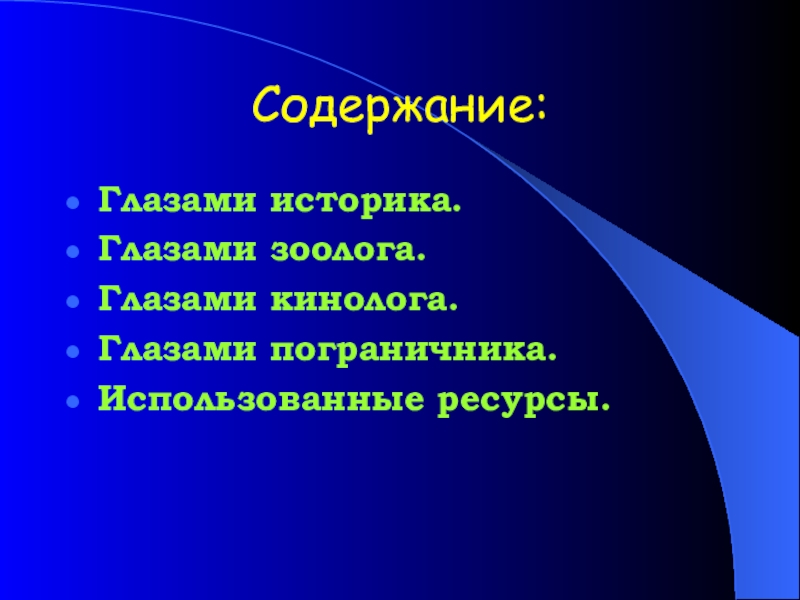 Содержание:

- Глазами историка.
- Глазами зоолога.
- Глазами кинолога.
- Глазами пограничника.
- Использованные ресурсы.